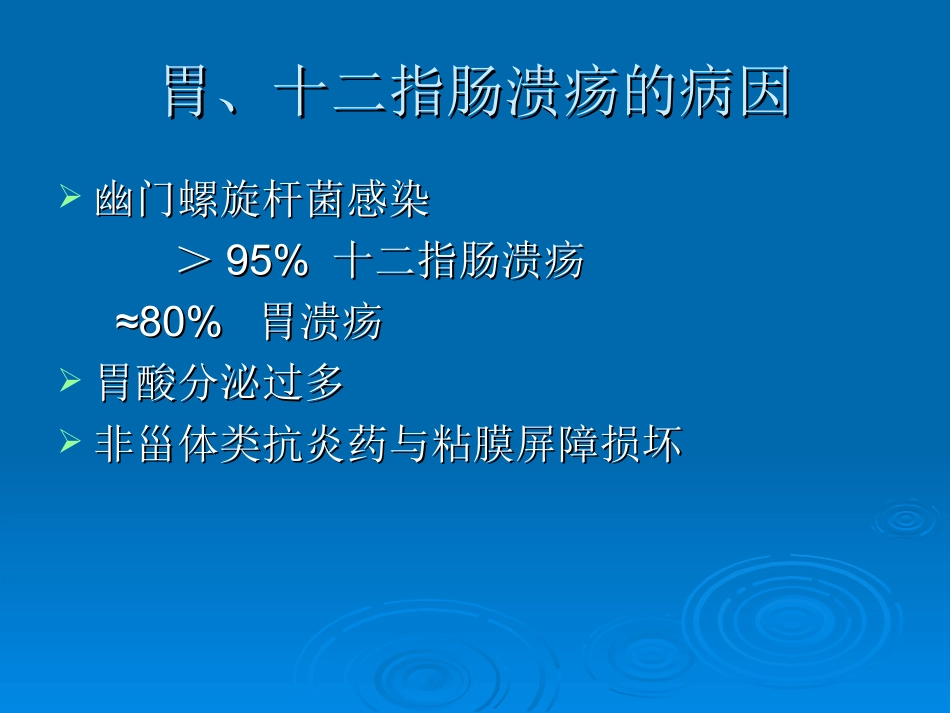 胃、十二指肠溃疡的病因

➢ 幽门螺旋杆菌感染

＞ 95% 十二指肠溃疡

≈80% 胃溃疡

➢ 胃酸分泌过多

➢ 非甾体类抗炎药与粘膜屏障损坏